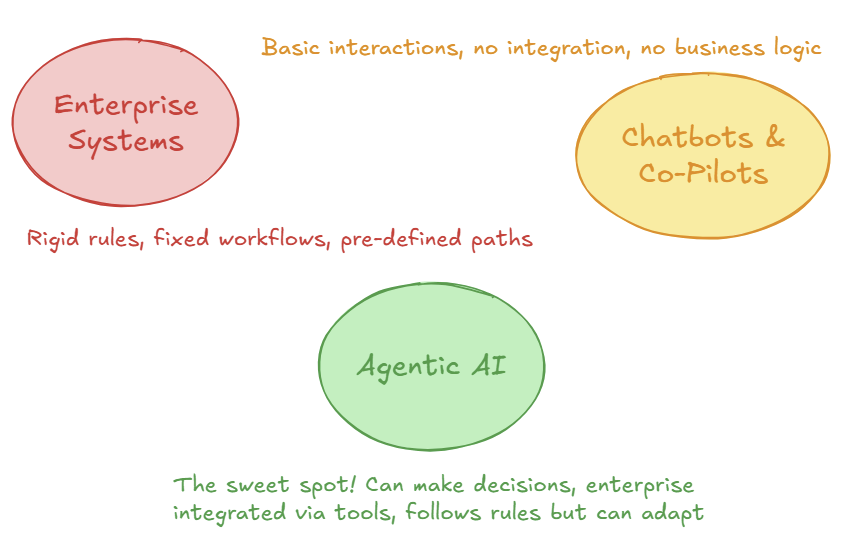 Basic interactions, no integration, no business logic

Enterprise Systems

Chatbots & Co-Pilots

Rigid rules, fixed workflows, pre-defined paths

Agentic AI

The sweet spot! Can make decisions, enterprise integrated via tools, follows rules but can adapt